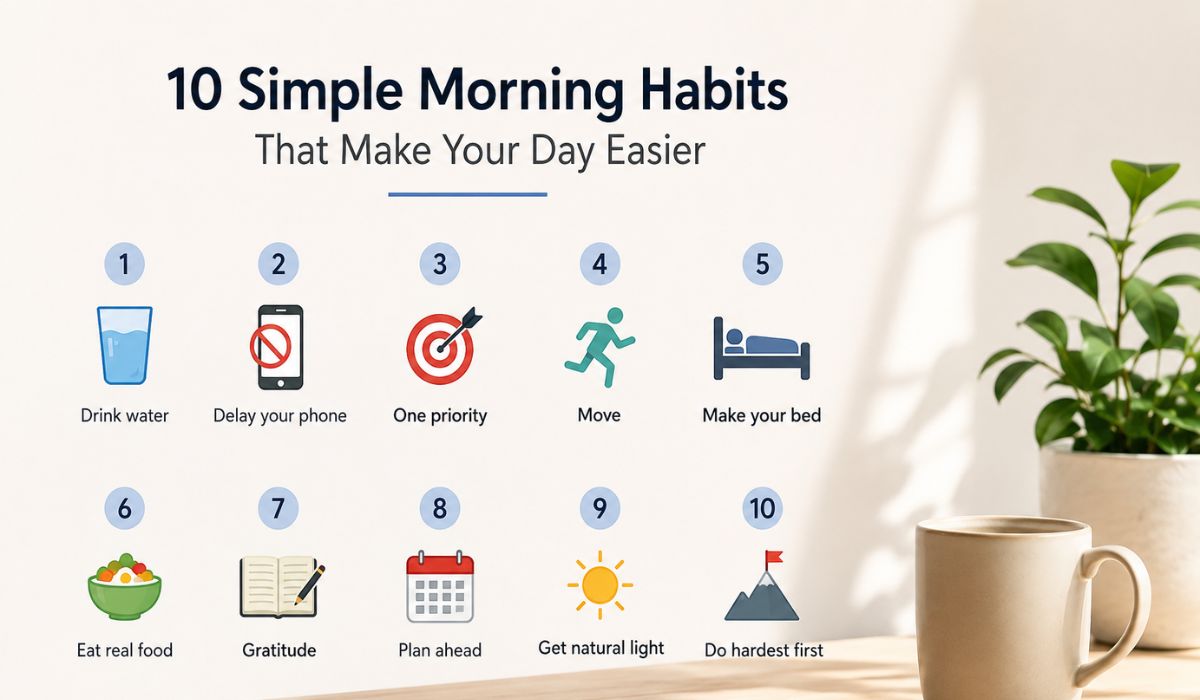 10 Simple Morning Habits
That Make Your Day Easier

1
Drink water

2
Delay your phone

3
One priority

4
Move

5
Make your bed

6
Eat real food

7
Gratitude

8
Plan ahead

9
Get natural light

10
Do hardest first